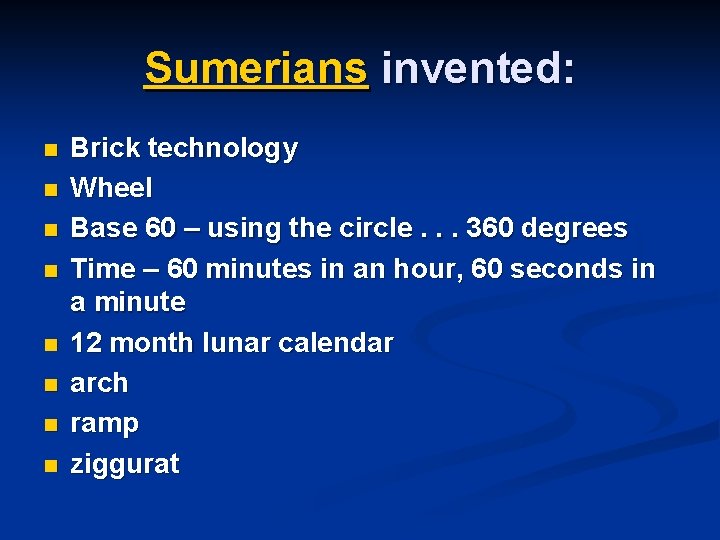 Sumerians invented:

- Brick technology
- Wheel
- Base 60 – using the circle . . . 360 degrees
- Time – 60 minutes in an hour, 60 seconds in a minute
- 12 month lunar calendar
- arch
- ramp
- ziggurat